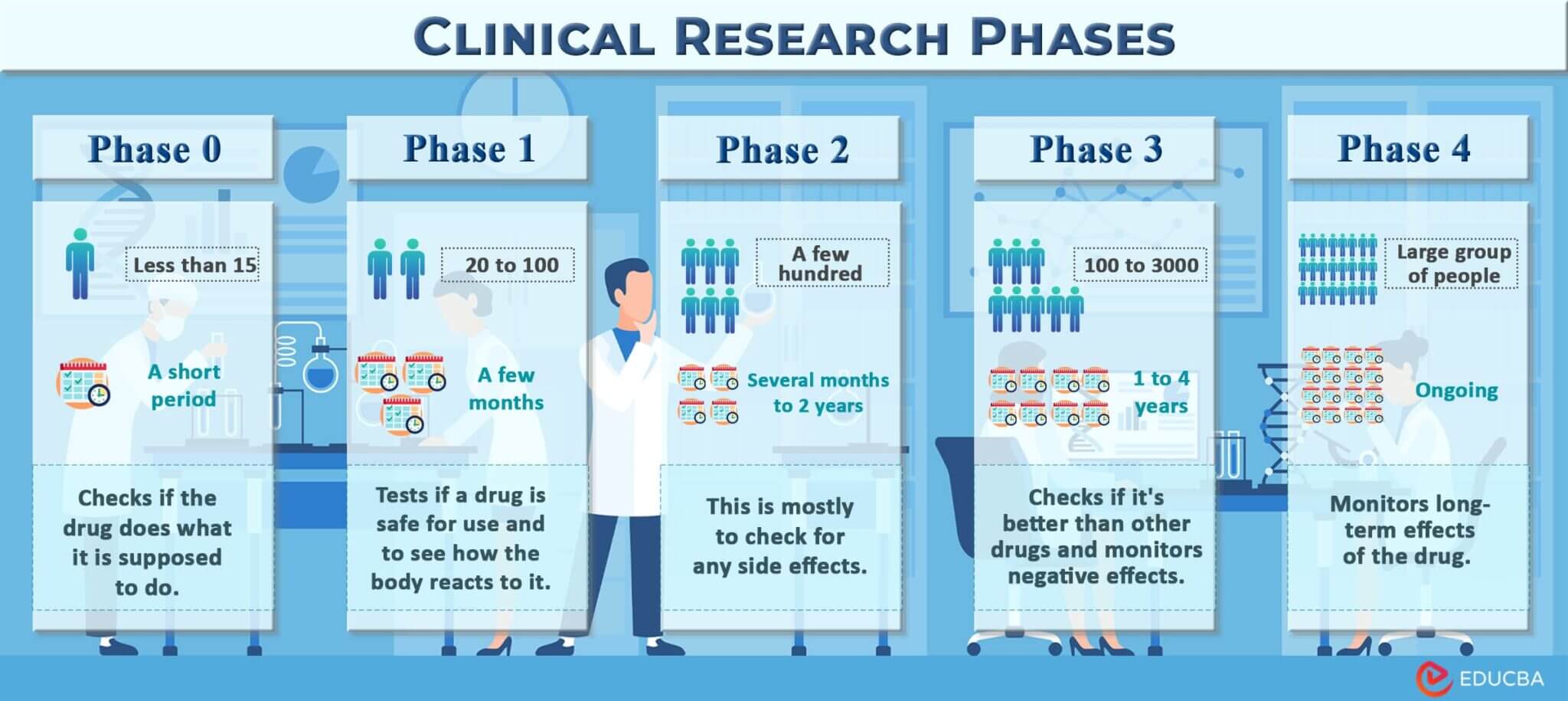 CLINICAL RESEARCH PHASES

Phase 0

Less than 15

A short period

Checks if the drug does what it is supposed to do.

Phase 1

20 to 100

A few months

Tests if a drug is safe for use and to see how the body reacts to it.

Phase 2

A few hundred

Several months to 2 years

This is mostly to check for any side effects.

Phase 3

100 to 3000

1 to 4 years

Checks if it's better than other drugs and monitors negative effects.

Phase 4

Large group of people

Ongoing

Monitors long-term effects of the drug.

EDUCBA